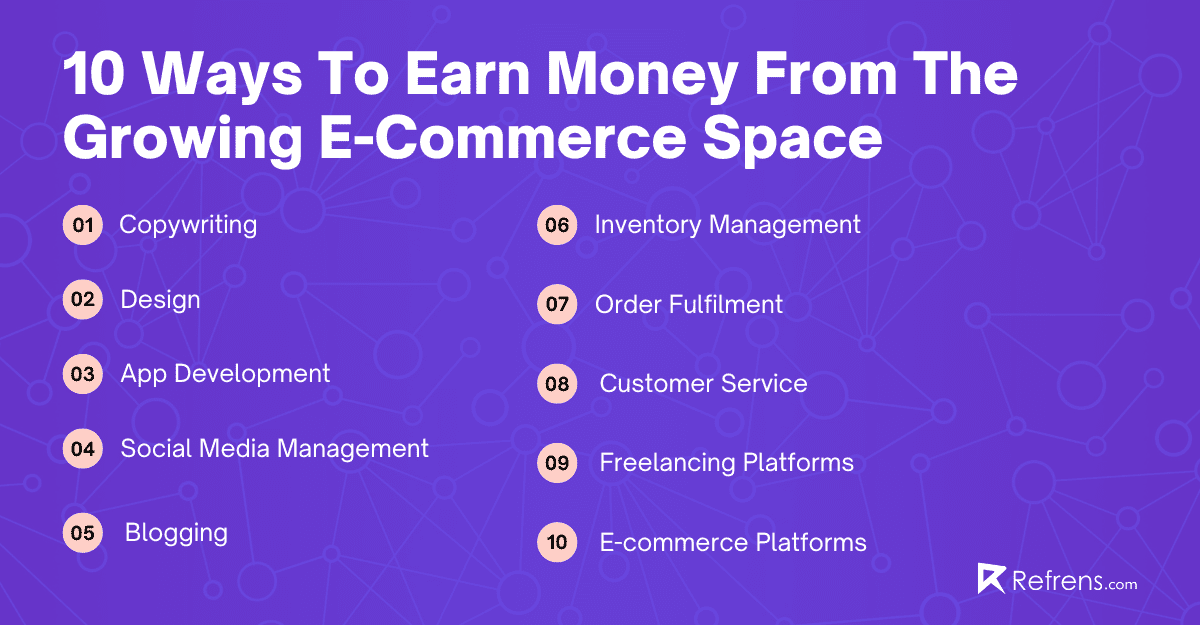 10 Ways To Earn Money From The Growing E-Commerce Space

01 Copywriting

02 Design

03 App Development

04 Social Media Management

05 Blogging

06 Inventory Management

07 Order Fulfilment

08 Customer Service

09 Freelancing Platforms

10 E-commerce Platforms

Refrens.com